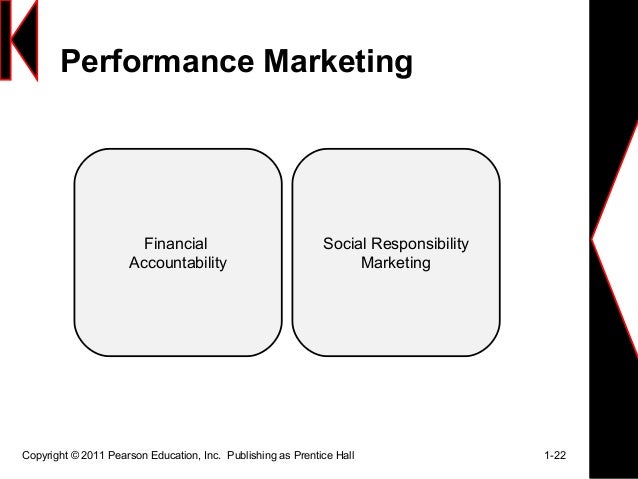 Performance Marketing

Financial Accountability

Social Responsibility Marketing

Copyright © 2011 Pearson Education, Inc. Publishing as Prentice Hall

1-22